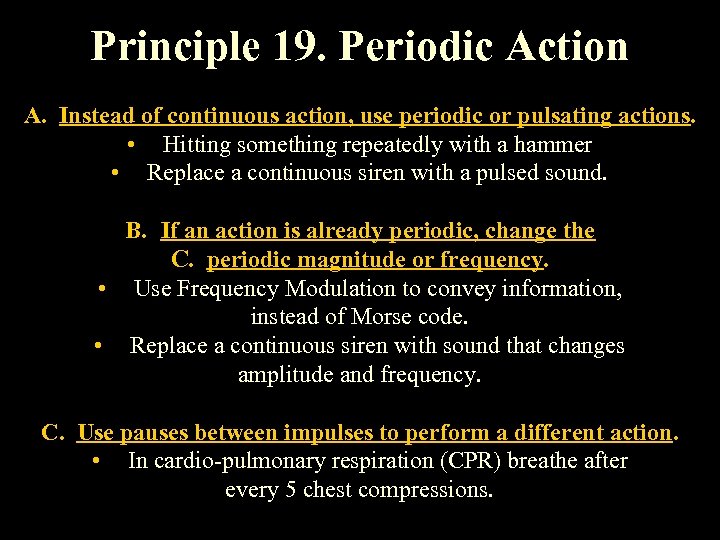 Principle 19. Periodic Action

A. Instead of continuous action, use periodic or pulsating actions.
• Hitting something repeatedly with a hammer
• Replace a continuous siren with a pulsed sound.

B. If an action is already periodic, change the
C. periodic magnitude or frequency.
• Use Frequency Modulation to convey information, instead of Morse code.
• Replace a continuous siren with sound that changes amplitude and frequency.

C. Use pauses between impulses to perform a different action.
• In cardio-pulmonary respiration (CPR) breathe after every 5 chest compressions.